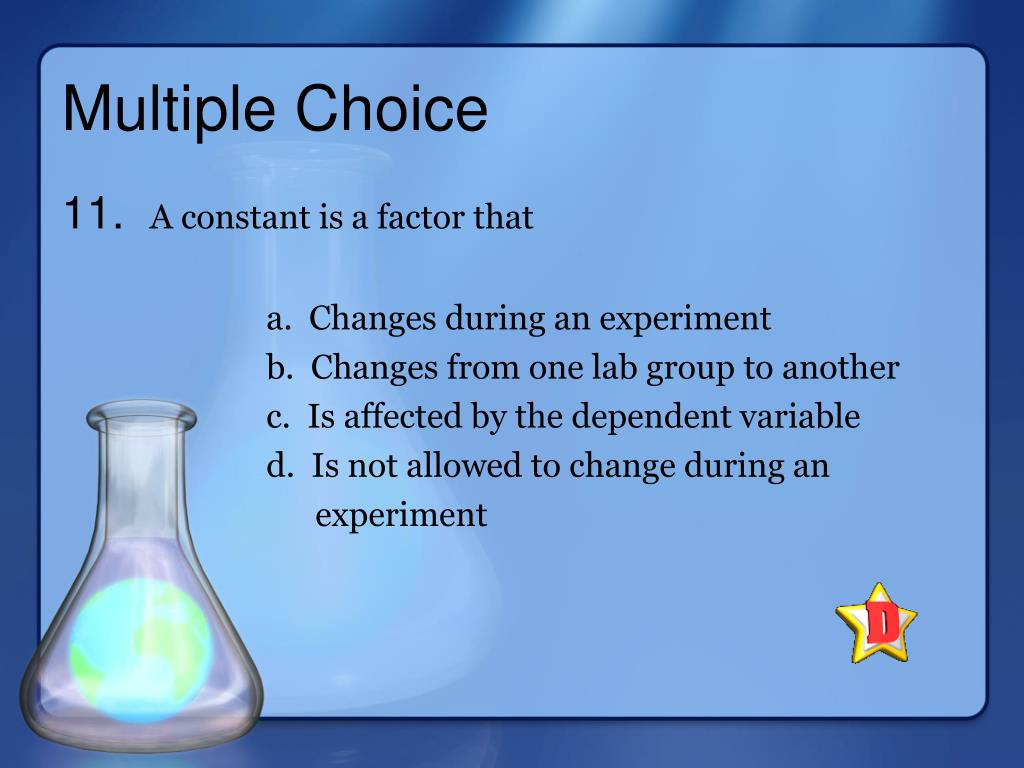 Multiple Choice

11. A constant is a factor that

a. Changes during an experiment
b. Changes from one lab group to another
c. Is affected by the dependent variable
d. Is not allowed to change during an experiment

D